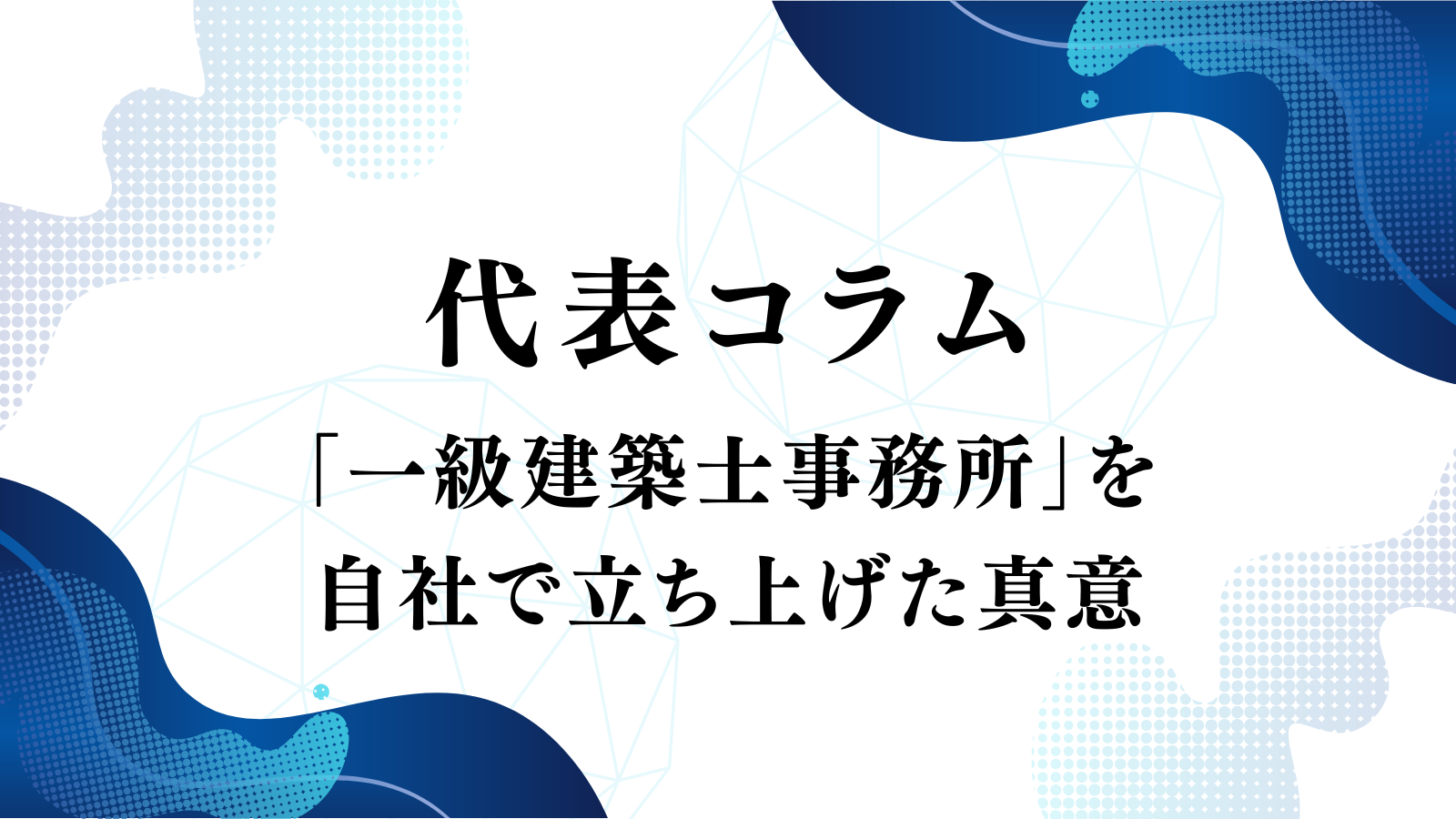 代表コラム

「一級建築士事務所」を自社で立ち上げた真意